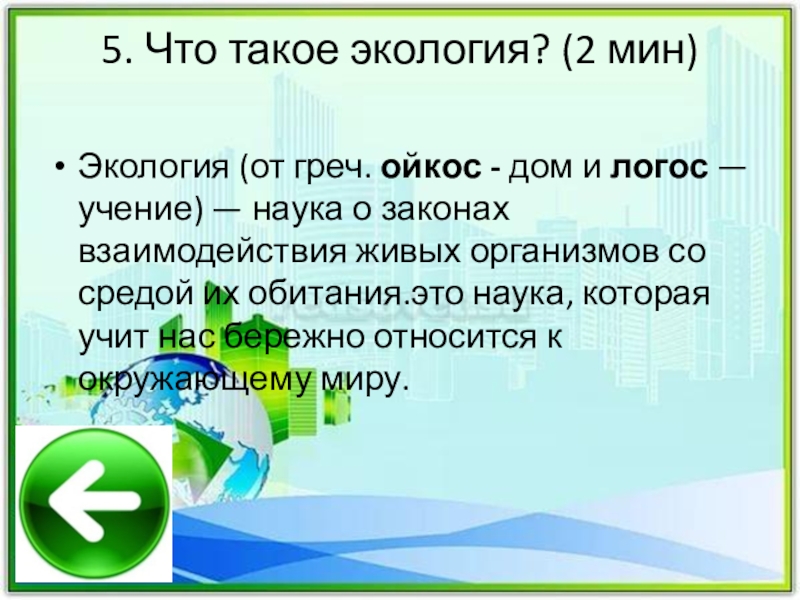 5. Что такое экология? (2 мин)

• Экология (от греч. ойкос - дом и логос — учение) — наука о законах взаимодействия живых организмов со средой их обитания.это наука, которая учит нас бережно относится к окружающему миру.